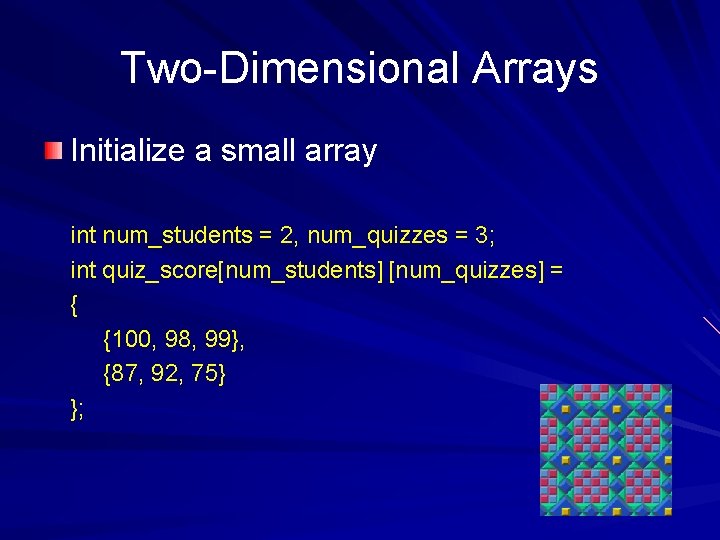 Two-Dimensional Arrays

Initialize a small array

int num_students = 2, num_quizzes = 3;
int quiz_score[num_students] [num_quizzes] =
{
{100, 98, 99},
{87, 92, 75}
};